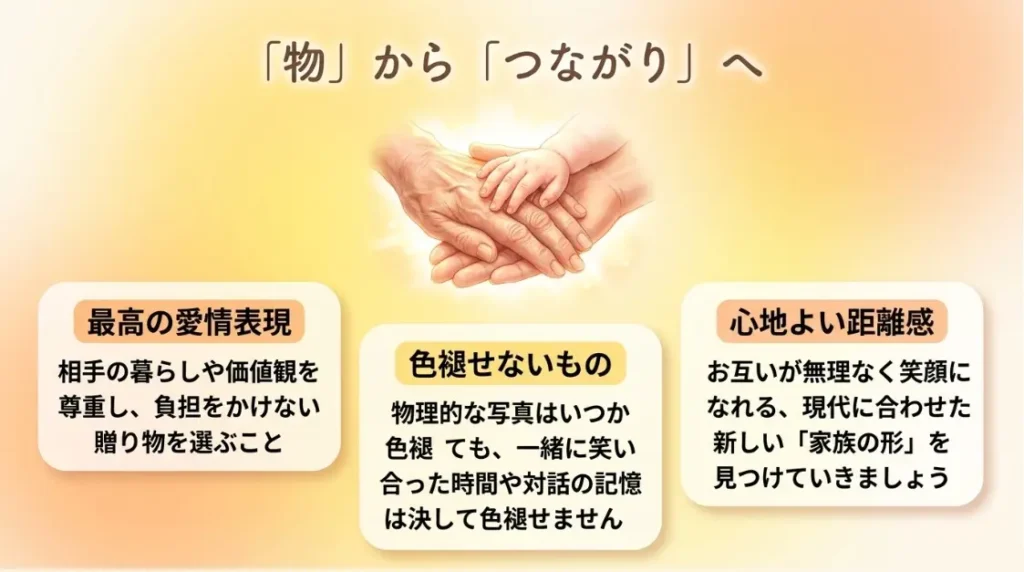 「物」から「つながり」へ

最高の愛情表現

相手の暮らしや価値観を尊重し、負担をかけない贈り物を選ぶこと

色褪せないもの

物理的な写真はいつか色褪 ても、一緒に笑い合った時間や対話の記憶は決して色褪せません

心地よい距離感

お互いが無理なく笑顔になれる、現代に合わせた新しい「家族の形」を見つけていきましょう